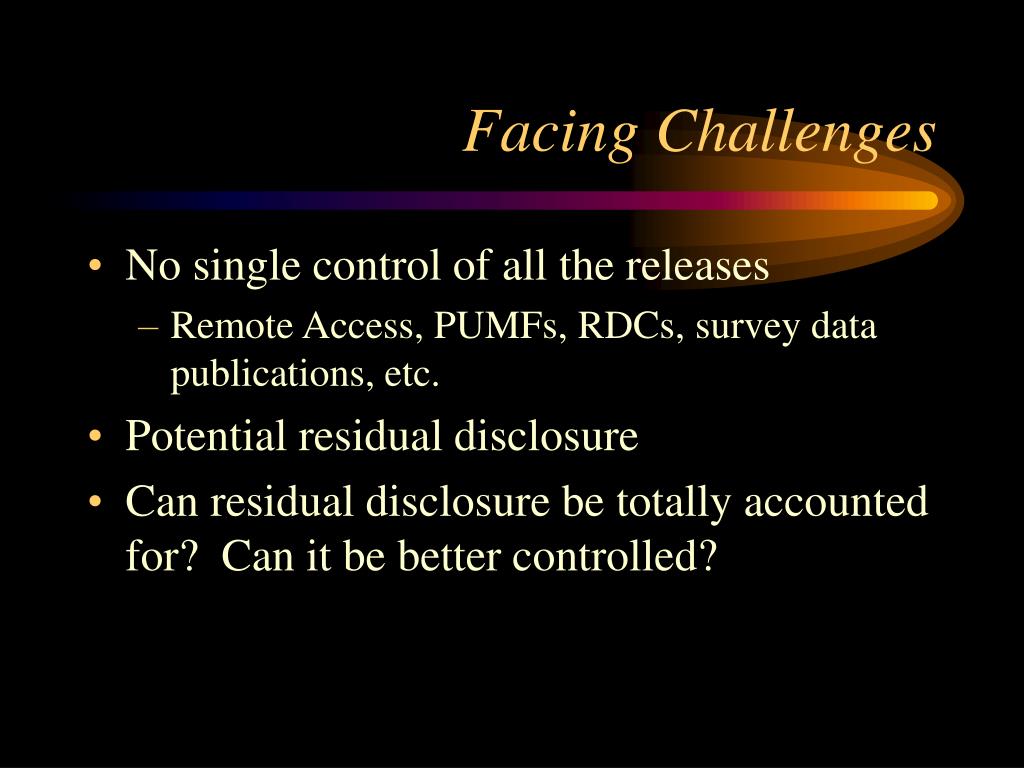 Facing Challenges

• No single control of all the releases
– Remote Access, PUMFs, RDCs, survey data publications, etc.

• Potential residual disclosure

• Can residual disclosure be totally accounted for?  Can it be better controlled?